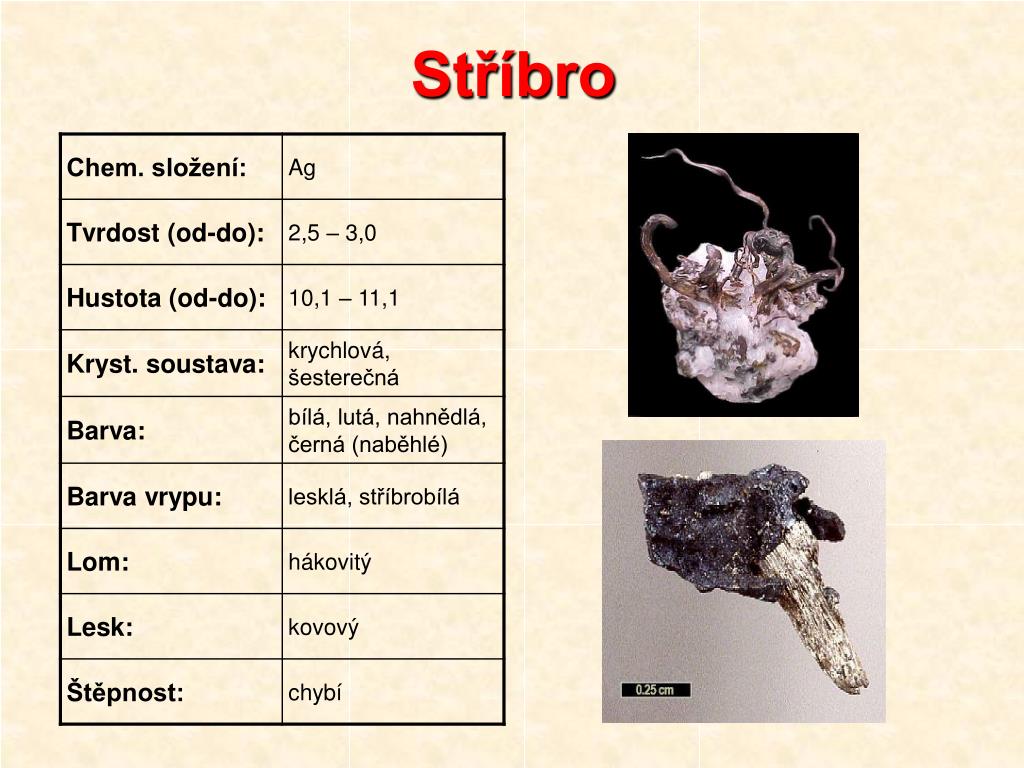 Stříbro

| Chem. složení: | Ag |
|---|---|
| Tvrdost (od-do): | 2,5 – 3,0 |
| Hustota (od-do): | 10,1 – 11,1 |
| Kryst. soustava: | krychlová, šesterečná |
| Barva: | bílá, lutá, nahnědlá, černá (naběhlé) |
| Barva vrypu: | lesklá, stříbrobílá |
| Lom: | hákovitý |
| Lesk: | kovový |
| Štěpnost: | chybí |

0.25 cm